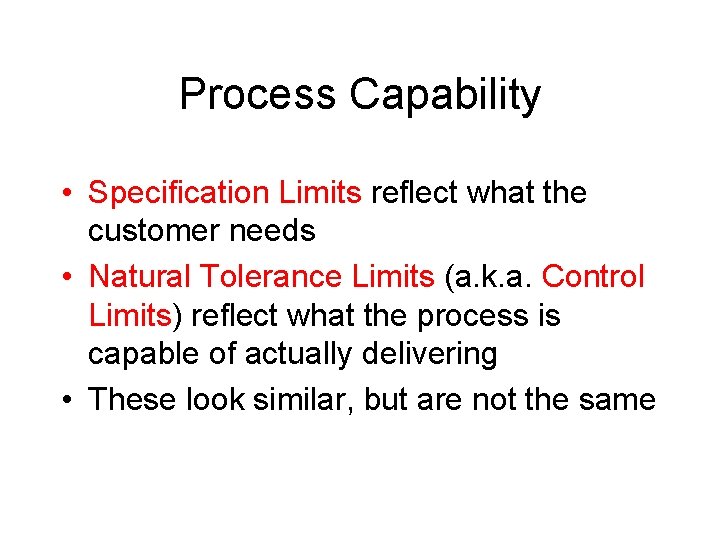 Process Capability

• Specification Limits reflect what the customer needs
• Natural Tolerance Limits (a.k.a. Control Limits) reflect what the process is capable of actually delivering
• These look similar, but are not the same